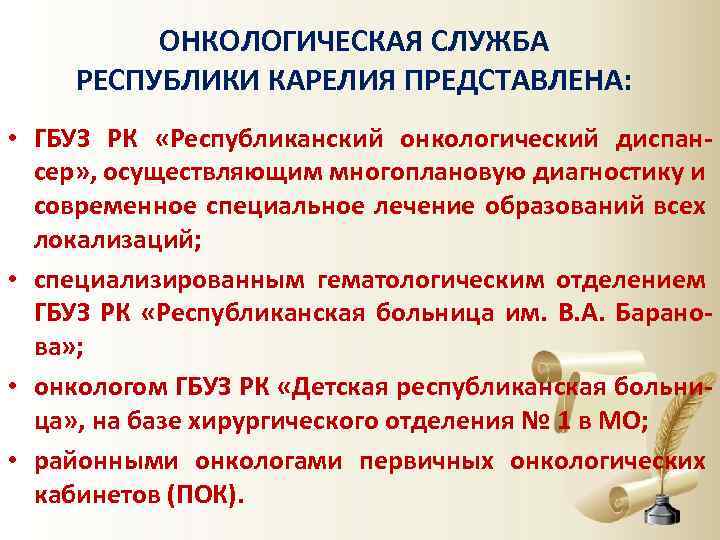 ОНКОЛОГИЧЕСКАЯ СЛУЖБА РЕСПУБЛИКИ КАРЕЛИЯ ПРЕДСТАВЛЕНА:

• ГБУЗ РК «Республиканский онкологический диспансер», осуществляющим многоплановую диагностику и современное специальное лечение образований всех локализаций;

• специализированным гематологическим отделением ГБУЗ РК «Республиканская больница им. В.А. Баранова»;

• онкологом ГБУЗ РК «Детская республиканская больница», на базе хирургического отделения № 1 в МО;

• районными онкологами первичных онкологических кабинетов (ПОК).